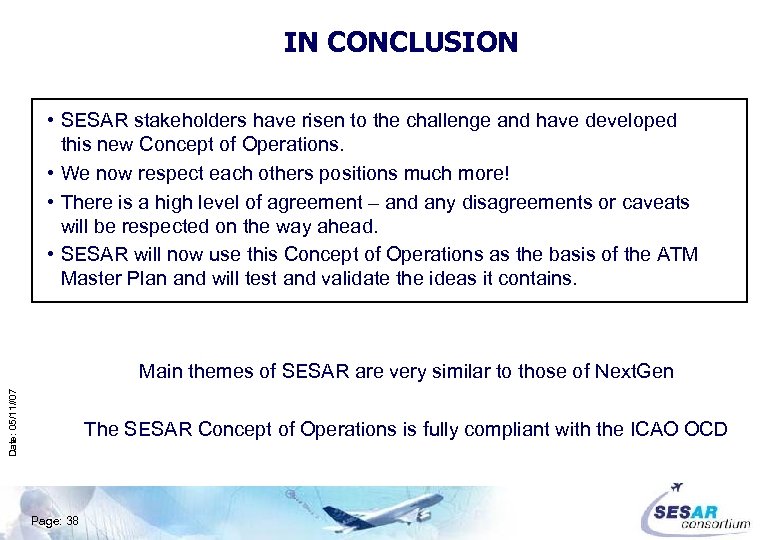 IN CONCLUSION

• SESAR stakeholders have risen to the challenge and have developed this new Concept of Operations.
• We now respect each others positions much more!
• There is a high level of agreement – and any disagreements or caveats will be respected on the way ahead.
• SESAR will now use this Concept of Operations as the basis of the ATM Master Plan and will test and validate the ideas it contains.

Main themes of SESAR are very similar to those of NextGen

The SESAR Concept of Operations is fully compliant with the ICAO OCD

Date: 05/11/07

Page: 38

SESAR consortium